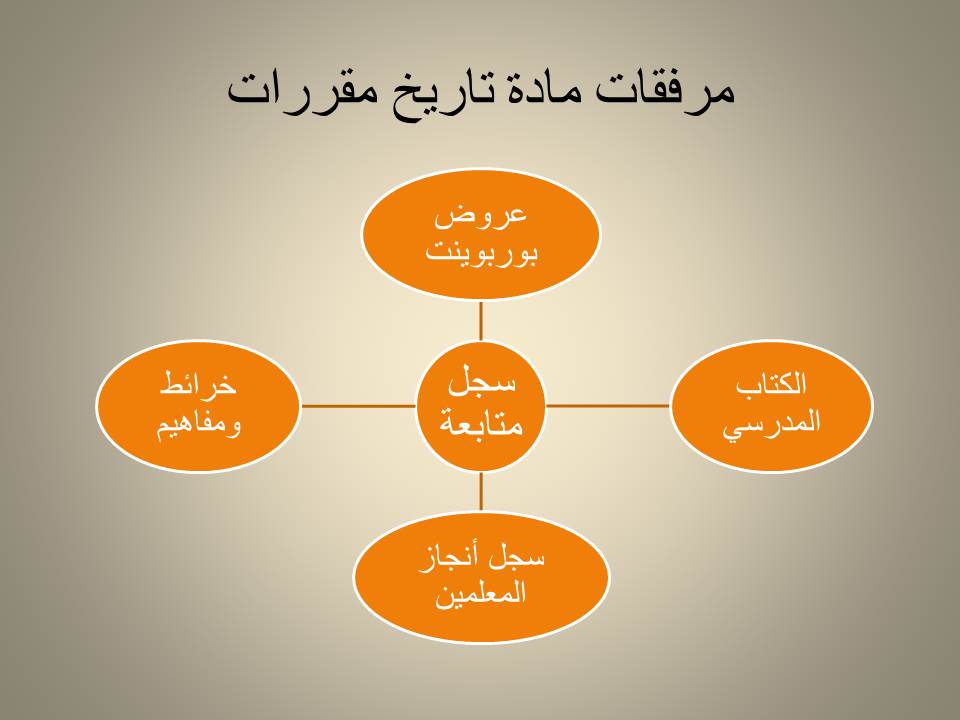 مرفقات مادة تاريخ مقررات

عروض بوربوينت

الكتاب المدرسي

سجل متابعة

خرائط ومفاهيم

سجل أنجاز المعلمين